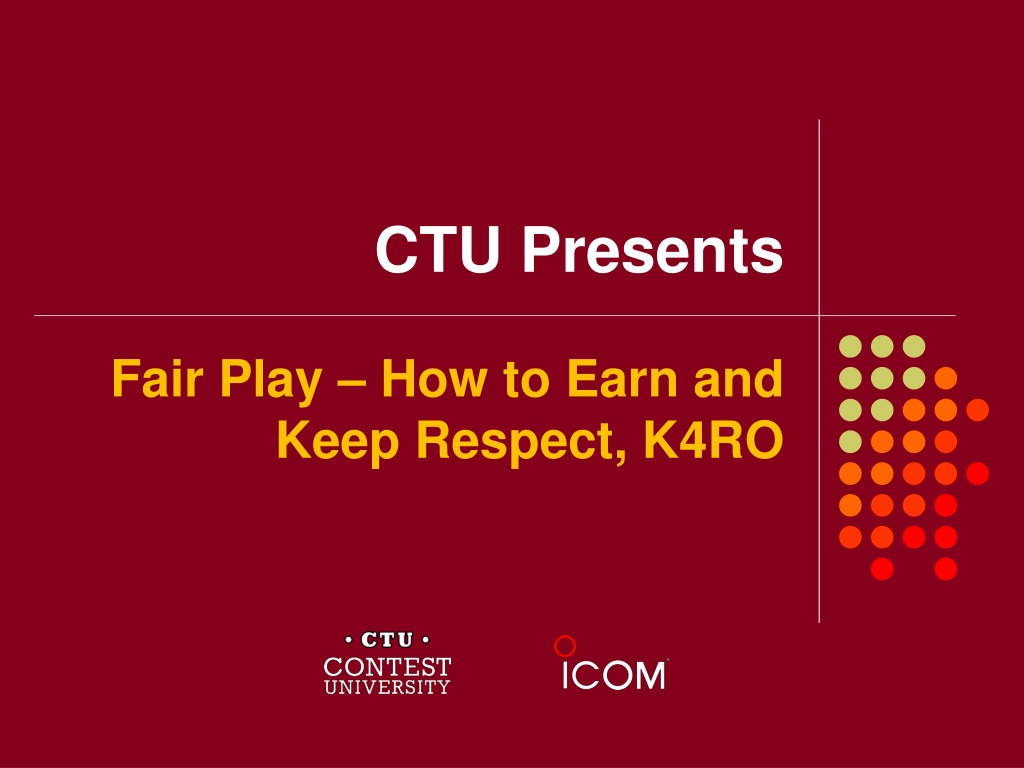 CTU Presents

Fair Play – How to Earn and Keep Respect, K4RO

• CTU •
CONTEST
UNIVERSITY

ICOM